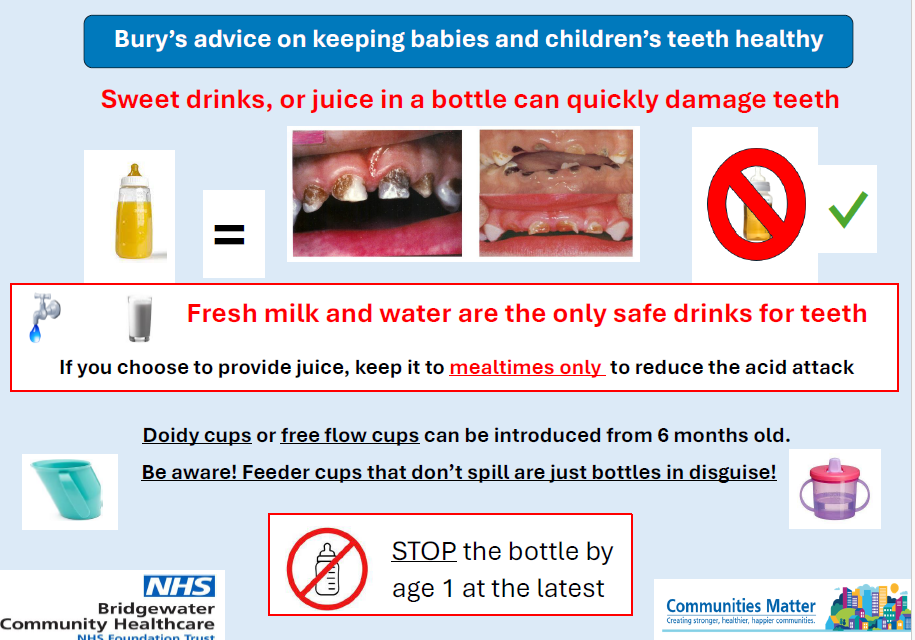 Bury's advice on keeping babies and children's teeth healthy

Sweet drinks, or juice in a bottle can quickly damage teeth

=

Fresh milk and water are the only safe drinks for teeth

If you choose to provide juice, keep it to mealtimes only to reduce the acid attack

Doidy cups or free flow cups can be introduced from 6 months old.

Be aware! Feeder cups that don't spill are just bottles in disguise!

STOP the bottle by age 1 at the latest

NHS
Bridgewater
Community Healthcare
NHS Foundation Trust

Communities Matter
Creating stronger, healthier, happier communities.